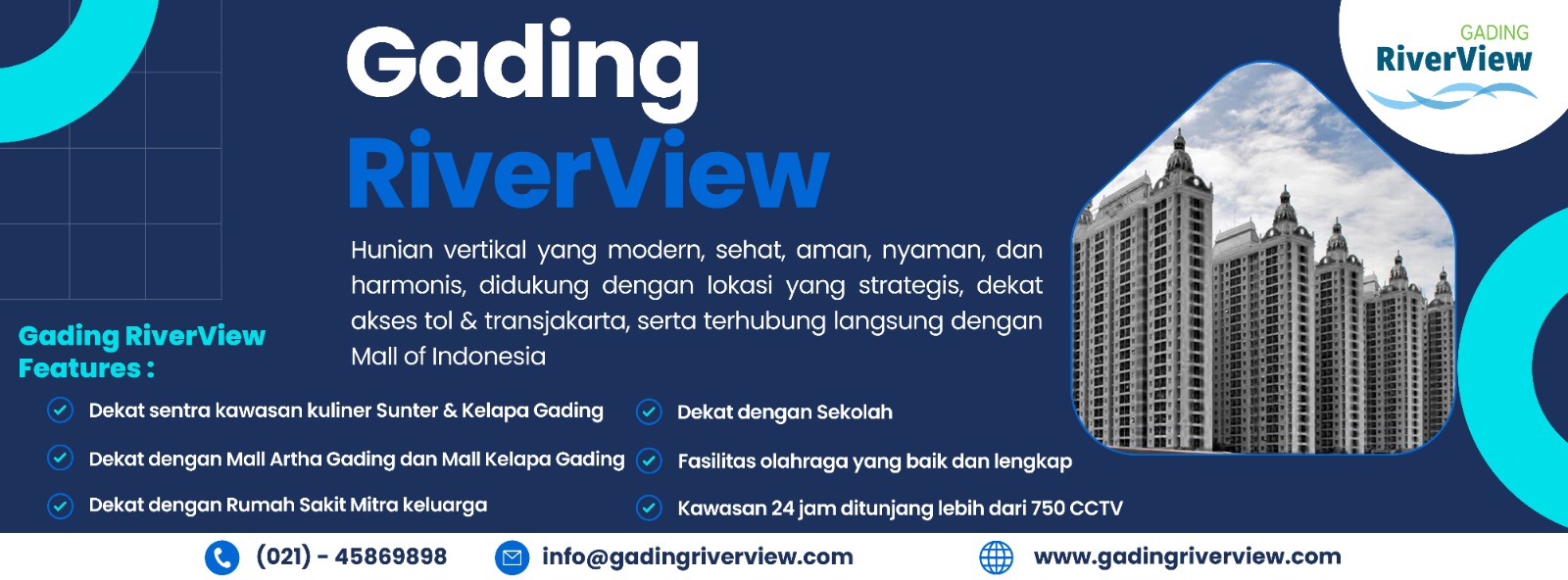 Gading RiverView

GADING RiverView

Hunian vertikal yang modern, sehat, aman, nyaman, dan harmonis, didukung dengan lokasi yang strategis, dekat akses tol & transjakarta, serta terhubung langsung dengan Mall of Indonesia

Gading RiverView Features :

Dekat sentra kawasan kuliner Sunter & Kelapa Gading

Dekat dengan Mall Artha Gading dan Mall Kelapa Gading

Dekat dengan Rumah Sakit Mitra keluarga

Dekat dengan Sekolah

Fasilitas olahraga yang baik dan lengkap

Kawasan 24 jam ditunjang lebih dari 750 CCTV

(021) - 45869898

info@gadingriverview.com

www.gadingriverview.com